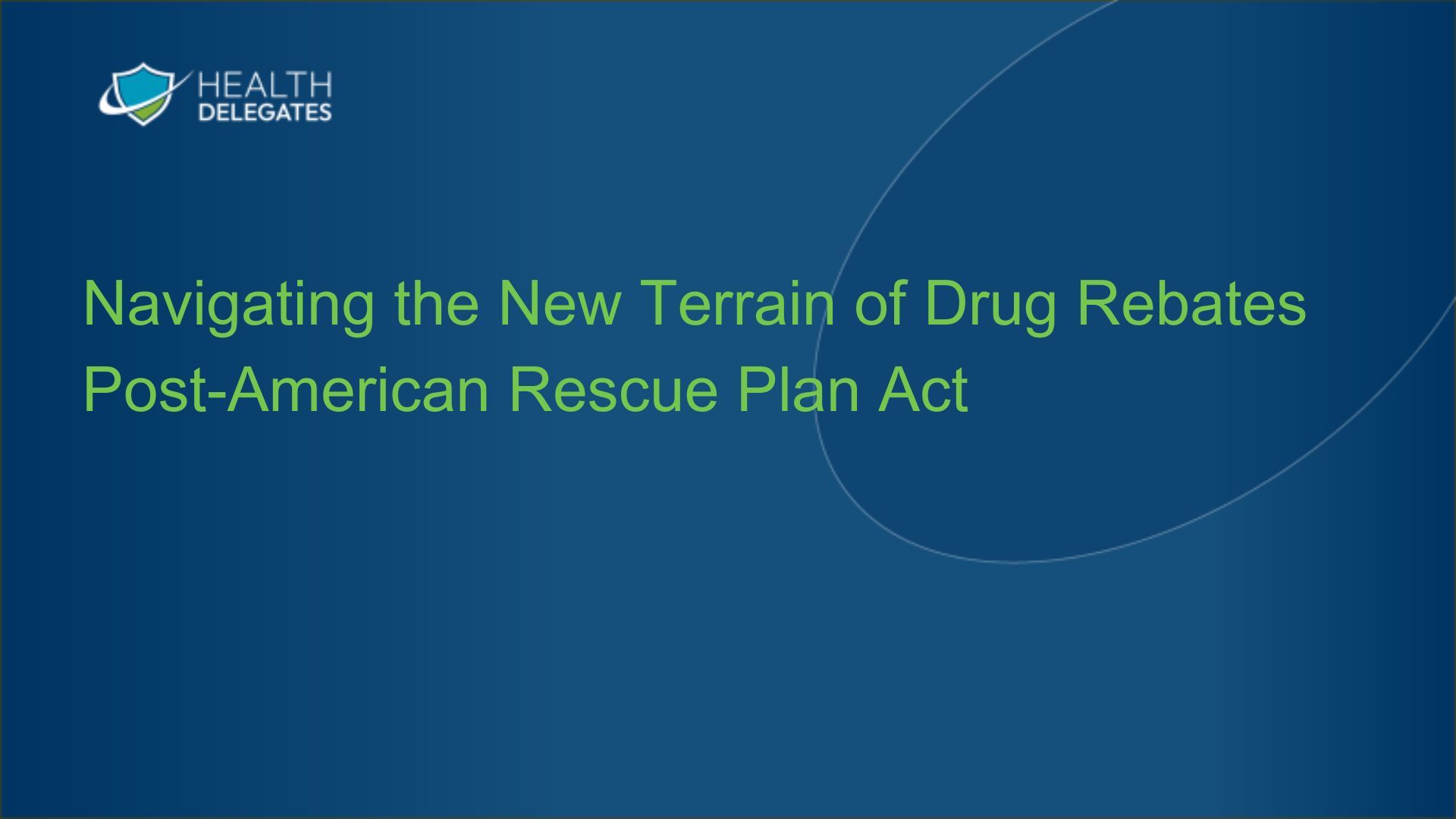 HEALTH
DELEGATES

Navigating the New Terrain of Drug Rebates Post-American Rescue Plan Act